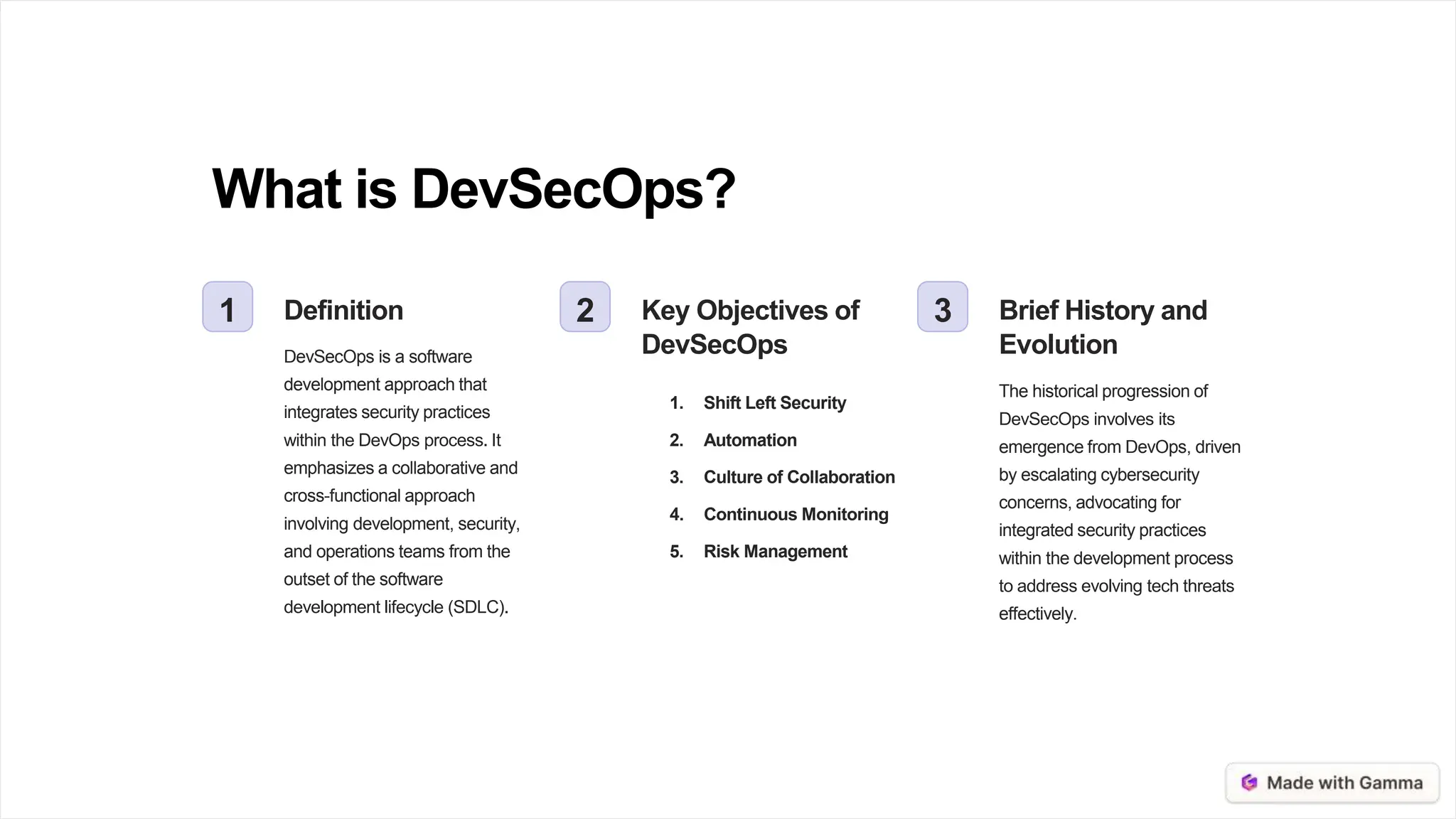 What is DevSecOps?

1

Definition

DevSecOps is a software development approach that integrates security practices within the DevOps process. It emphasizes a collaborative and cross-functional approach involving development, security, and operations teams from the outset of the software development lifecycle (SDLC).

2

Key Objectives of DevSecOps

1. Shift Left Security
2. Automation
3. Culture of Collaboration
4. Continuous Monitoring
5. Risk Management

3

Brief History and Evolution

The historical progression of DevSecOps involves its emergence from DevOps, driven by escalating cybersecurity concerns, advocating for integrated security practices within the development process to address evolving tech threats effectively.

Made with Gamma